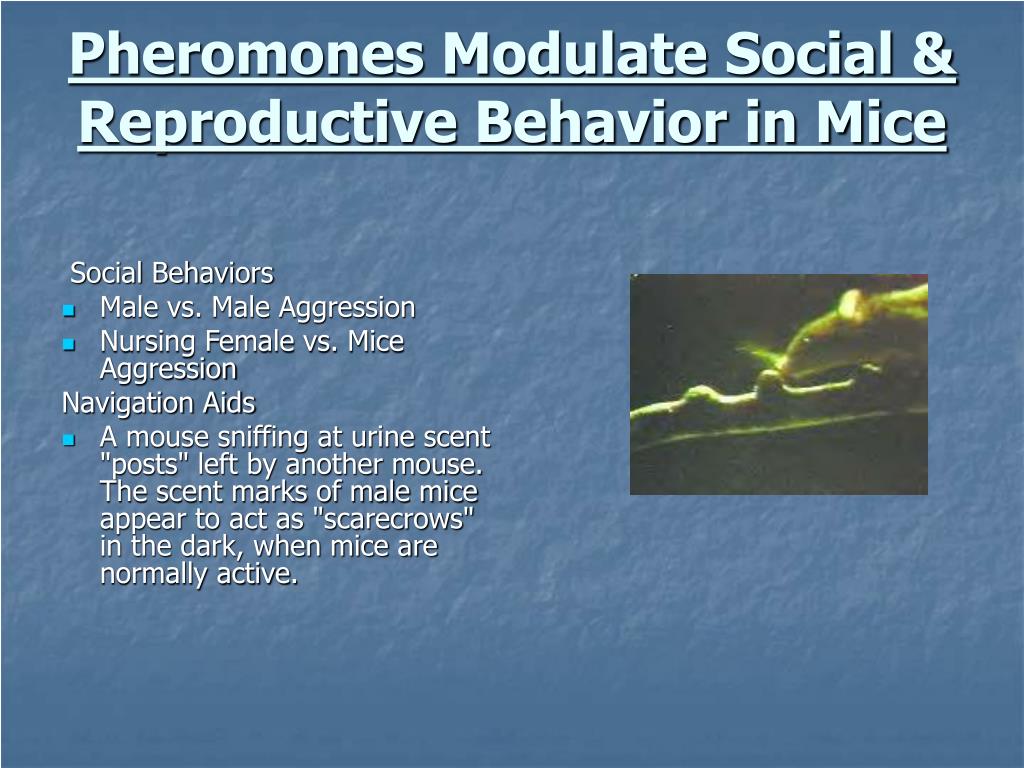 Pheromones Modulate Social & Reproductive Behavior in Mice

Social Behaviors
- Male vs. Male Aggression
- Nursing Female vs. Mice Aggression

Navigation Aids
- A mouse sniffing at urine scent "posts" left by another mouse. The scent marks of male mice appear to act as "scarecrows" in the dark, when mice are normally active.